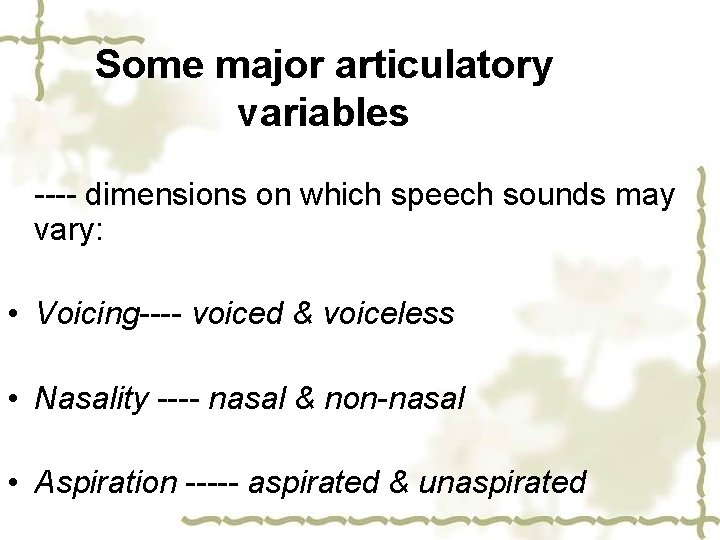 Some major articulatory variables

---- dimensions on which speech sounds may vary:

• Voicing---- voiced & voiceless

• Nasality ---- nasal & non-nasal

• Aspiration ----- aspirated & unaspirated